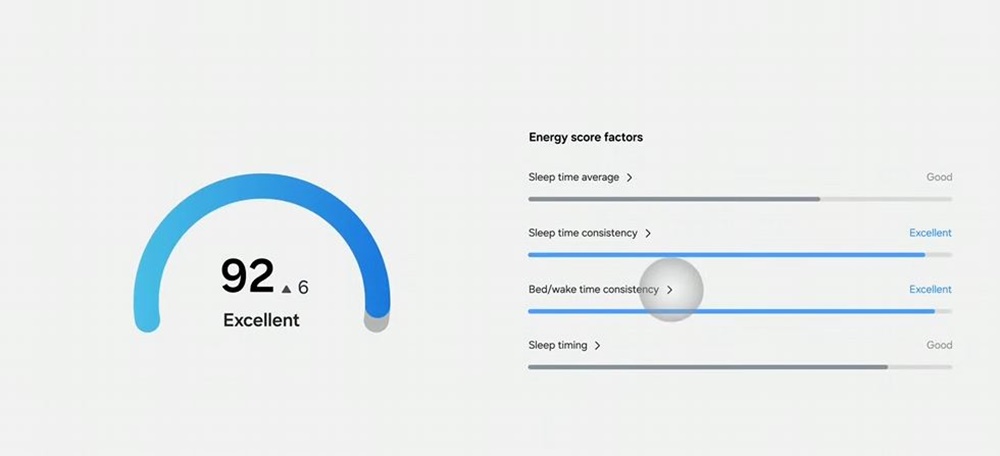 92 ▲ 6
Excellent

Energy score factors

Sleep time average > Good

Sleep time consistency > Excellent

Bed/wake time consistency > Excellent

Sleep timing > Good